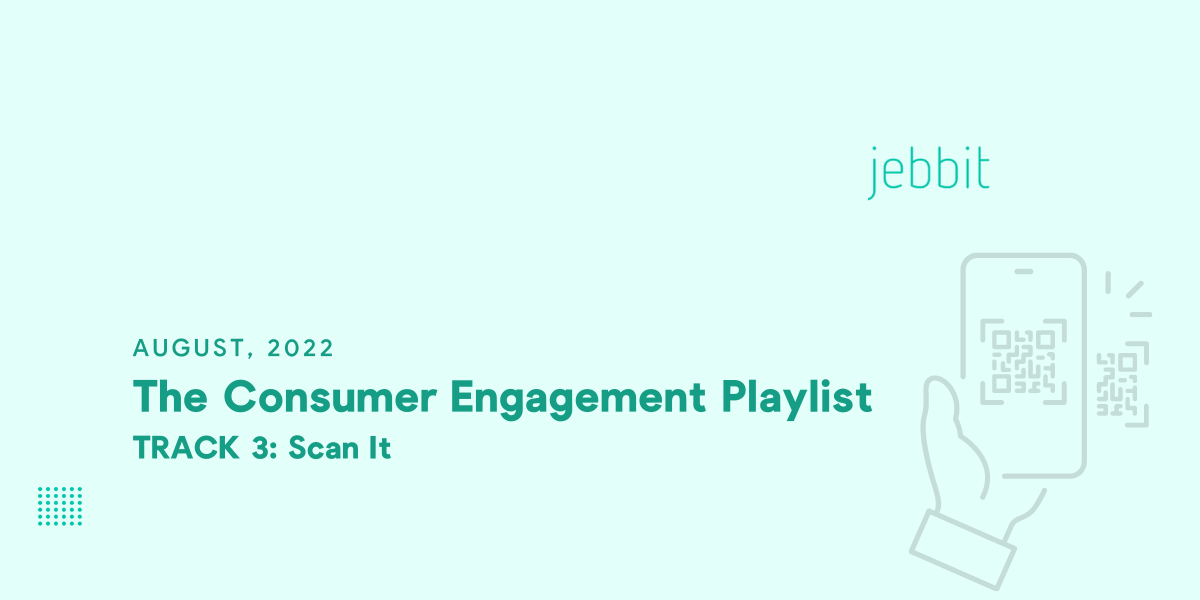 jebbit

AUGUST, 2022

The Consumer Engagement Playlist

TRACK 3: Scan It